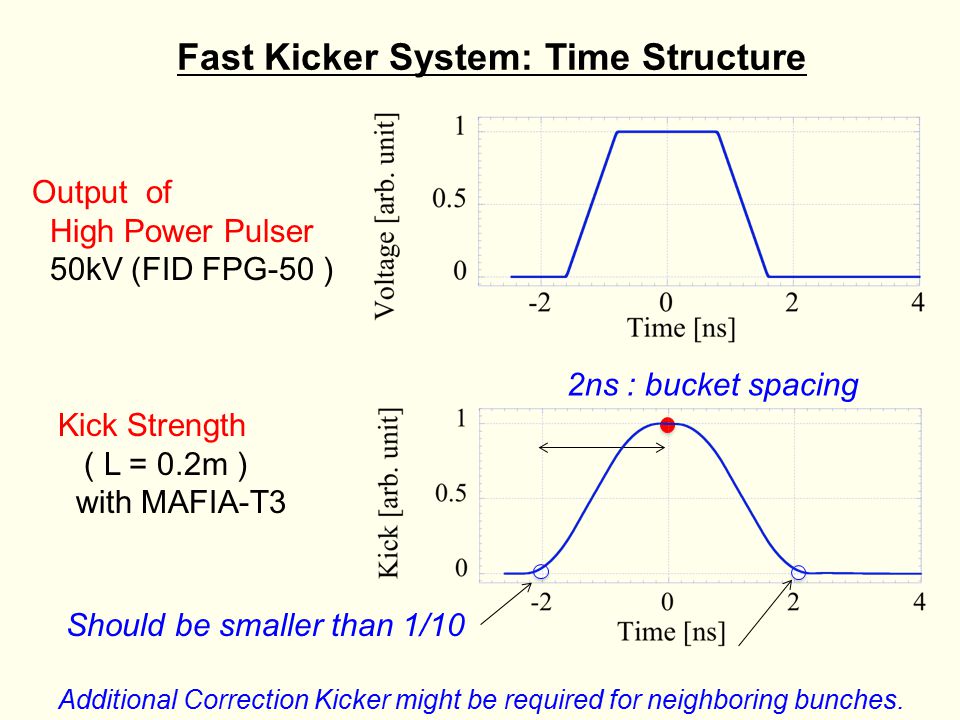 Fast Kicker System: Time Structure

Output of
High Power Pulser
50kV (FID FPG-50 )

Voltage [arb. unit]
1
0.5
0
-2
0
2
4
Time [ns]

2ns : bucket spacing

Kick Strength
( L = 0.2m )
with MAFIA-T3

Kick [arb. unit]
1
0.5
0
-2
0
2
4
Time [ns]

Should be smaller than 1/10

Additional Correction Kicker might be required for neighboring bunches.